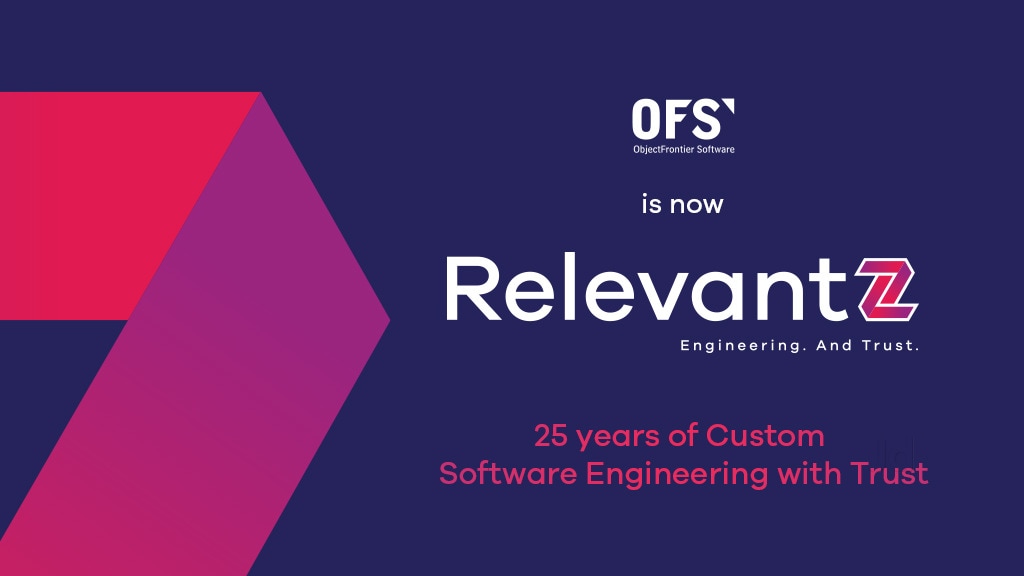 OFS
ObjectFrontier Software

is now

Relevantz
Engineering. And Trust.

25 years of Custom
Software Engineering with Trust